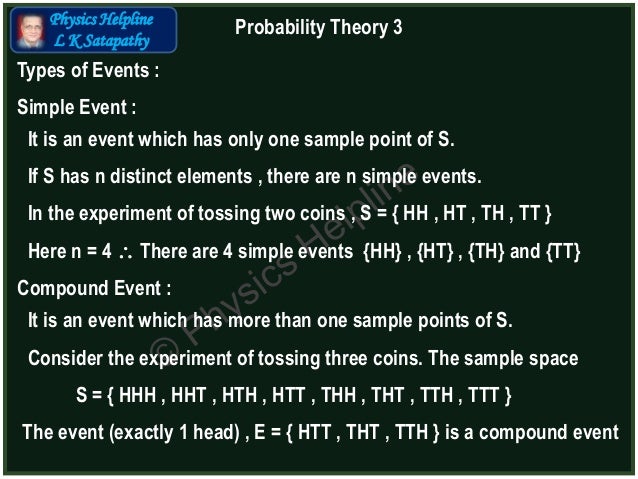 Physics Helpline
L K Satapathy

Probability Theory 3

Types of Events :

Simple Event :

It is an event which has only one sample point of S.

If S has n distinct elements , there are n simple events.

In the experiment of tossing two coins , S = { HH , HT , TH , TT }

Here n = 4 $\therefore$ There are 4 simple events {HH} , {HT} , {TH} and {TT}

Compound Event :

It is an event which has more than one sample points of S.

Consider the experiment of tossing three coins. The sample space

S = { HHH , HHT , HTH , HTT , THH , THT , TTH , TTT }

The event (exactly 1 head) , E = { HTT , THT , TTH } is a compound event

© Physics Helpline